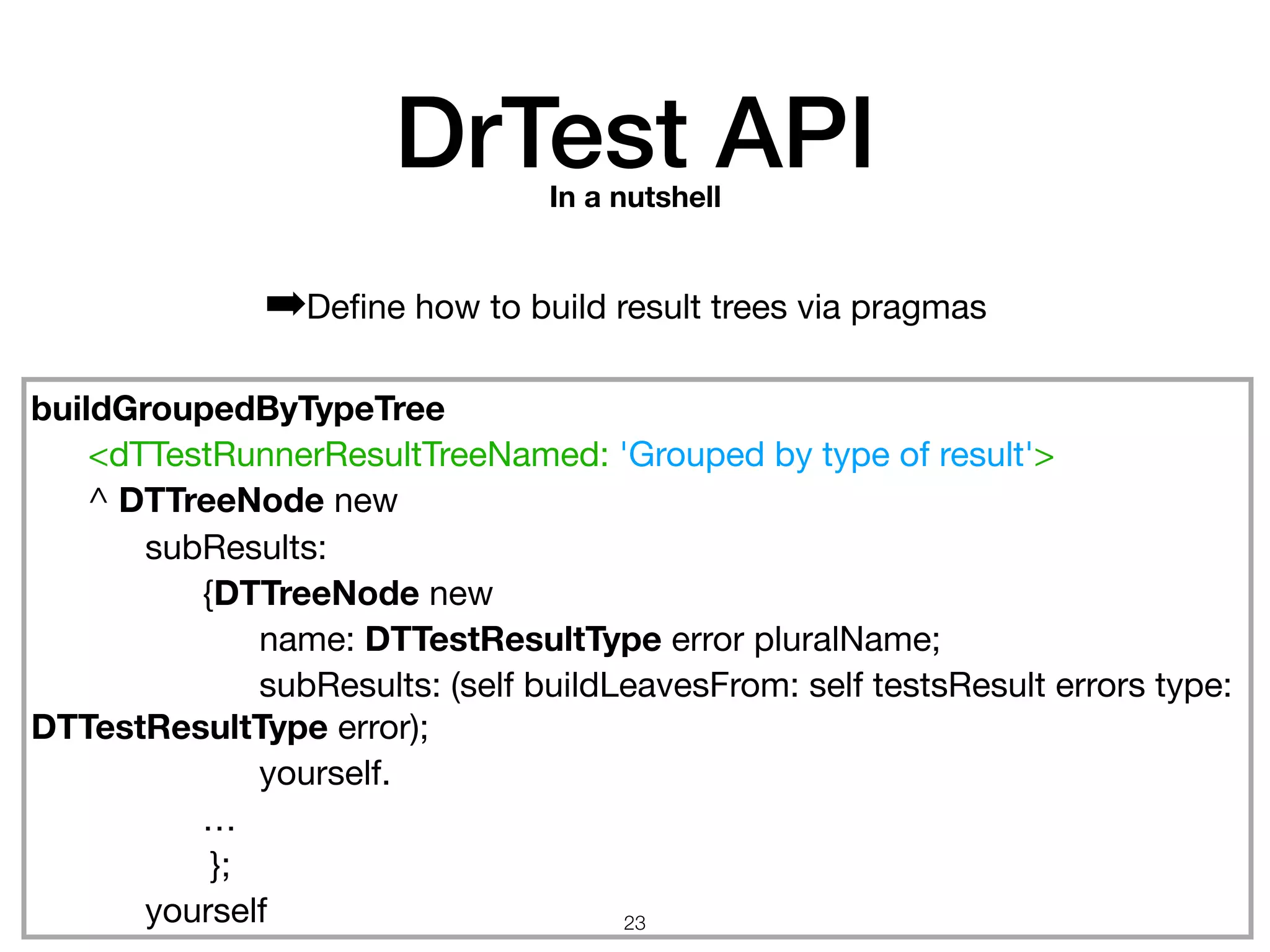 DrTest API
In a nutshell

➡Define how to build result trees via pragmas

buildGroupedByTypeTree
<dTTestRunnerResultTreeNamed: 'Grouped by type of result'>
^ DTTreeNode new
subResults:
{DTTreeNode new
name: DTTestResultType error pluralName;
subResults: (self buildLeavesFrom: self testsResult errors type: DTTestResultType error);
yourself.
…
};
yourself

23